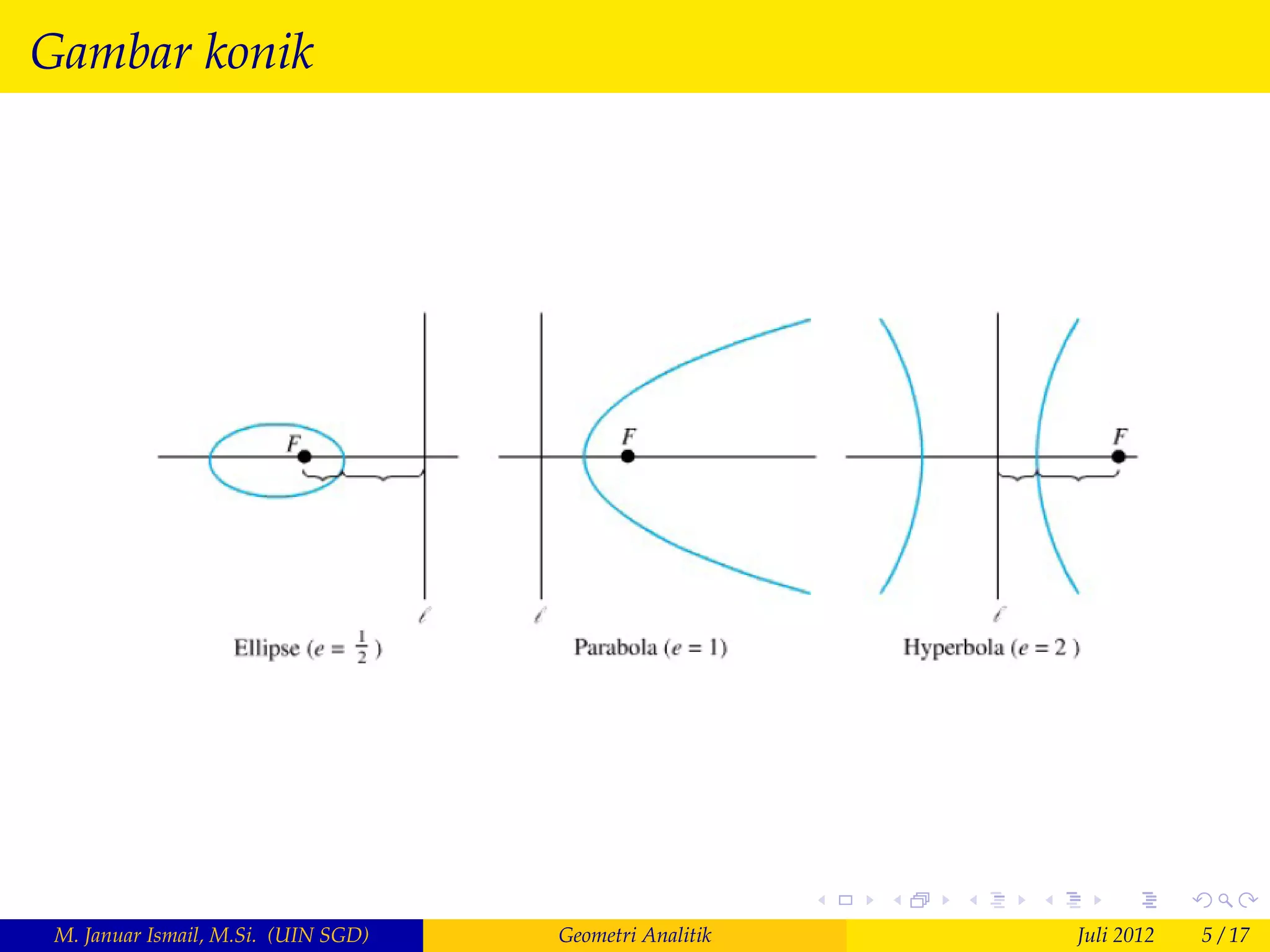 Gambar konik

$F$

$\ell$

Ellipse ($e = \frac{1}{2}$)

$F$

$\ell$

Parabola ($e = 1$)

$F$

$\ell$

Hyperbola ($e = 2$)

M. Januar Ismail, M.Si. (UIN SGD) Geometri Analitik Juli 2012 5 / 17